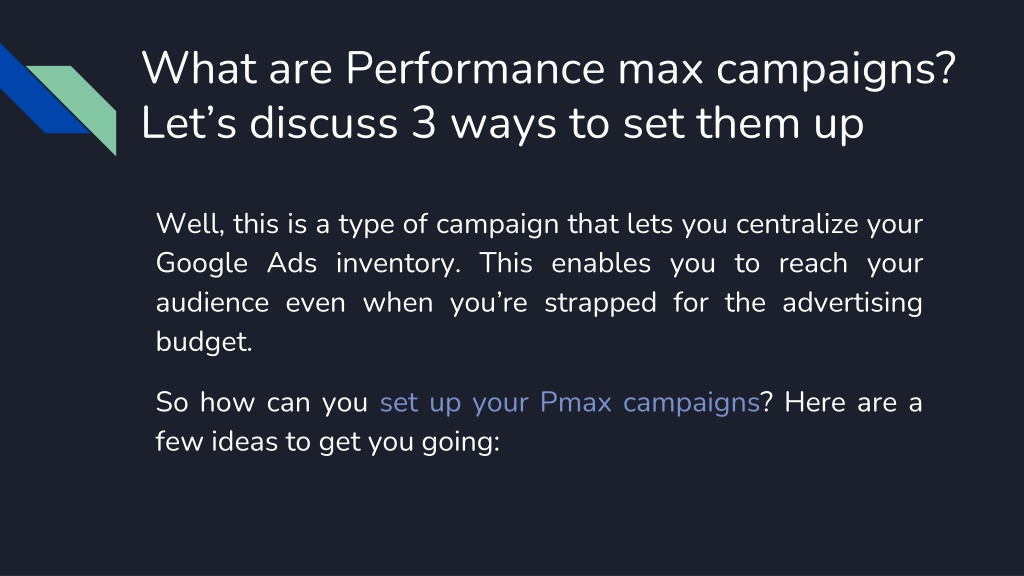 What are Performance max campaigns? Let’s discuss 3 ways to set them up

Well, this is a type of campaign that lets you centralize your Google Ads inventory. This enables you to reach your audience even when you’re strapped for the advertising budget.

So how can you set up your Pmax campaigns? Here are a few ideas to get you going: